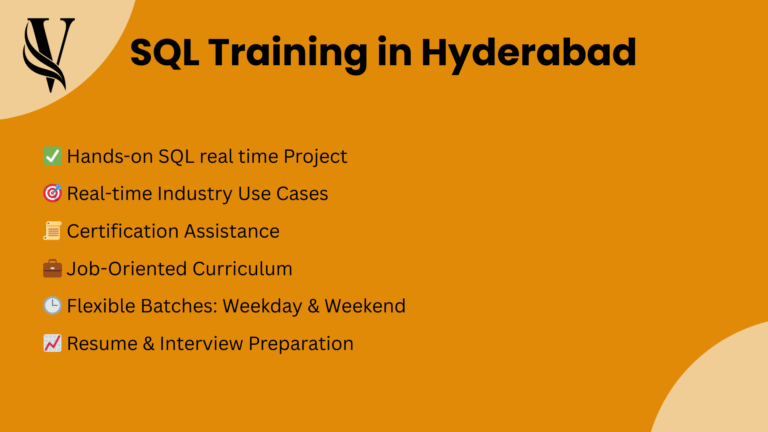 V

SQL Training in Hyderabad

✅ Hands-on SQL real time Project

🎯 Real-time Industry Use Cases

📜 Certification Assistance

💼 Job-Oriented Curriculum

🕒 Flexible Batches: Weekday & Weekend

📈 Resume & Interview Preparation